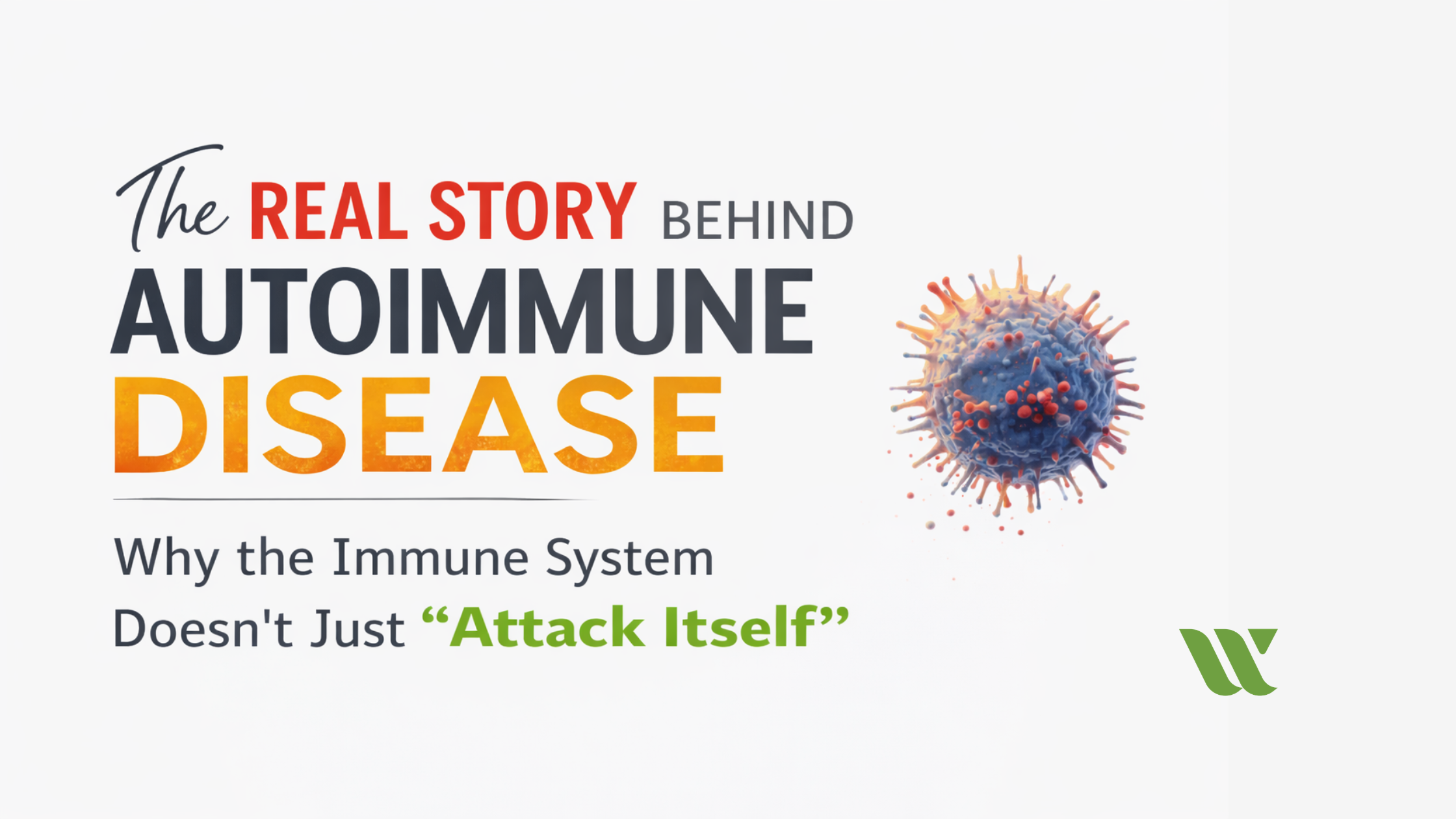 The REAL STORY BEHIND AUTOIMMUNE DISEASE

Why the Immune System Doesn't Just “Attack Itself”